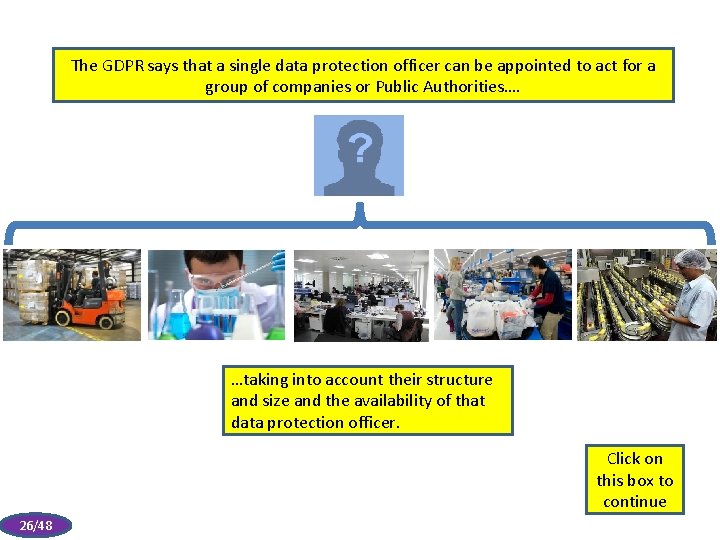 The GDPR says that a single data protection officer can be appointed to act for a group of companies or Public Authorities….

?

…taking into account their structure and size and the availability of that data protection officer.

Click on this box to continue

26/48